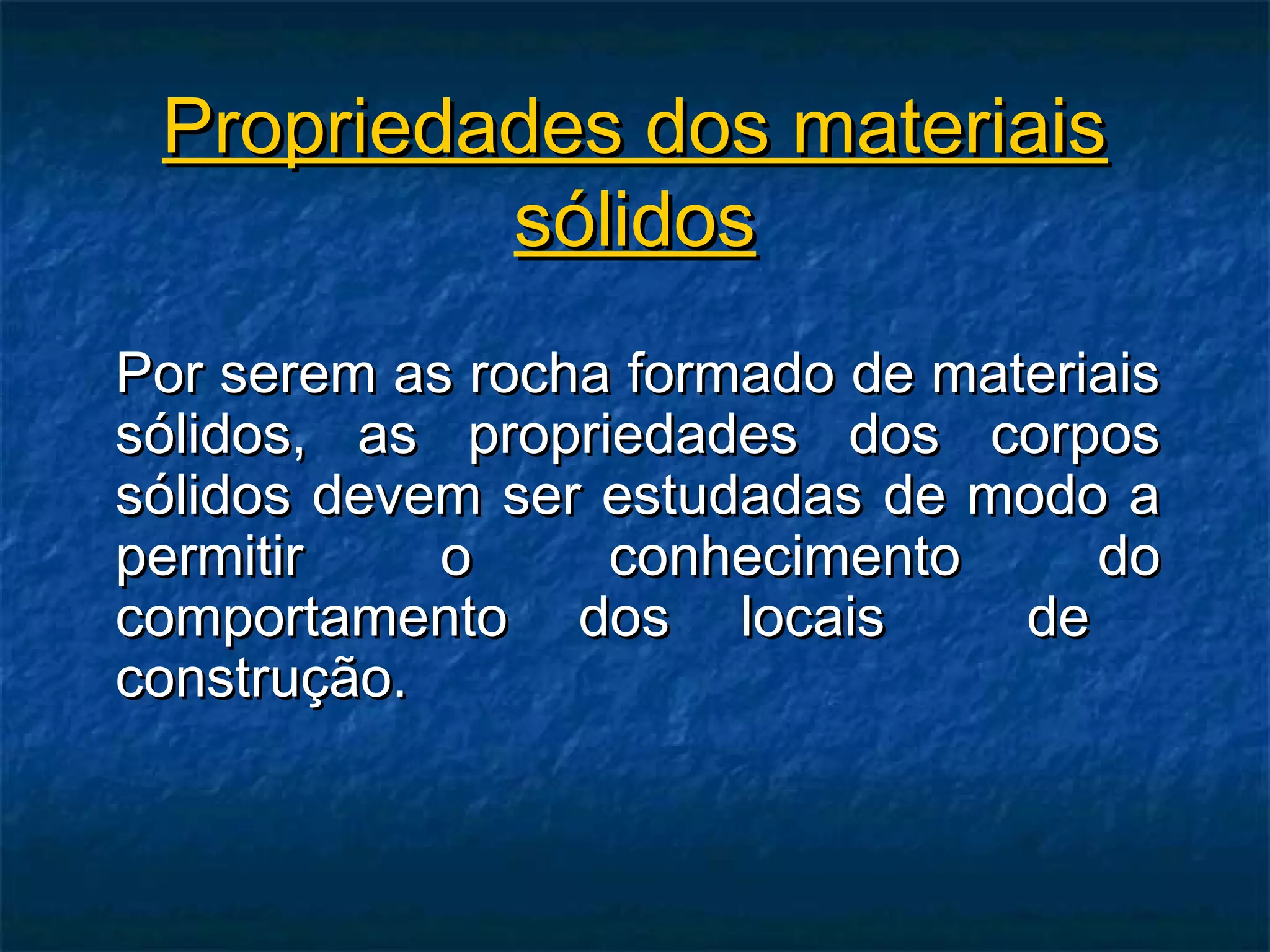 Propriedades dos materiais sólidos

Por serem as rocha formado de materiais sólidos, as propriedades dos corpos sólidos devem ser estudadas de modo a permitir o conhecimento do comportamento dos locais de construção.